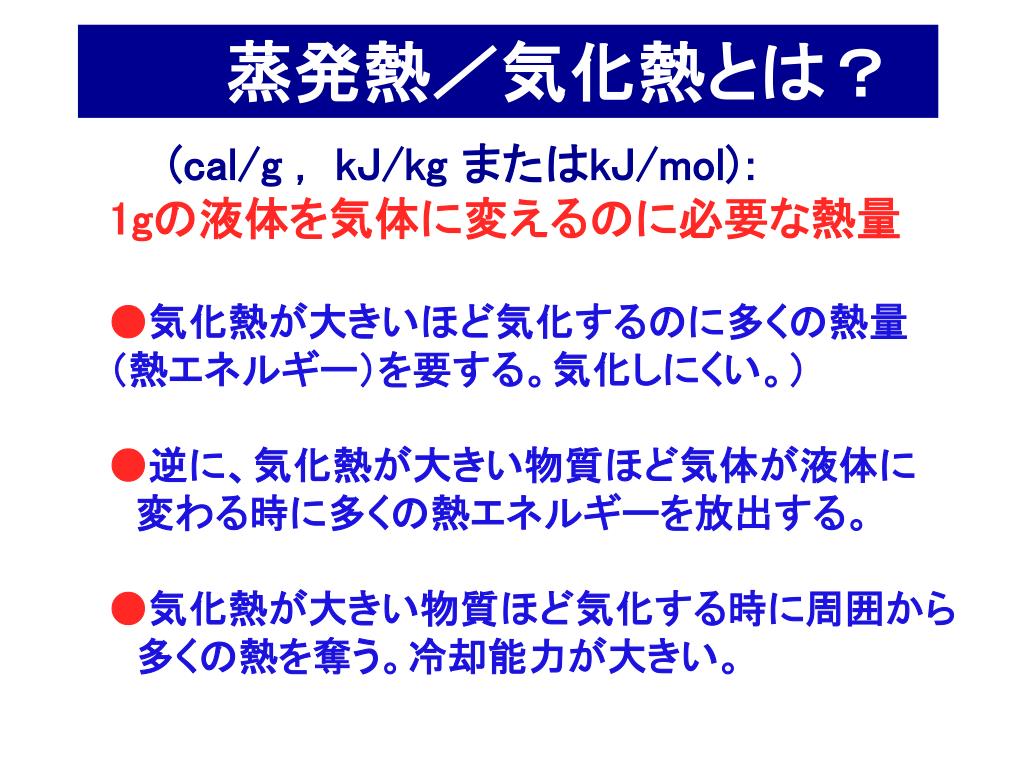 蒸発熱／気化熱とは？

（cal/g， kJ/kg またはkJ/mol）:
1gの液体を気体に変えるのに必要な熱量

●気化熱が大きいほど気化するのに多くの熱量（熱エネルギー）を要する。気化しにくい。）

●逆に、気化熱が大きい物質ほど気体が液体に変わる時に多くの熱エネルギーを放出する。

●気化熱が大きい物質ほど気化する時に周囲から多くの熱を奪う。冷却能力が大きい。